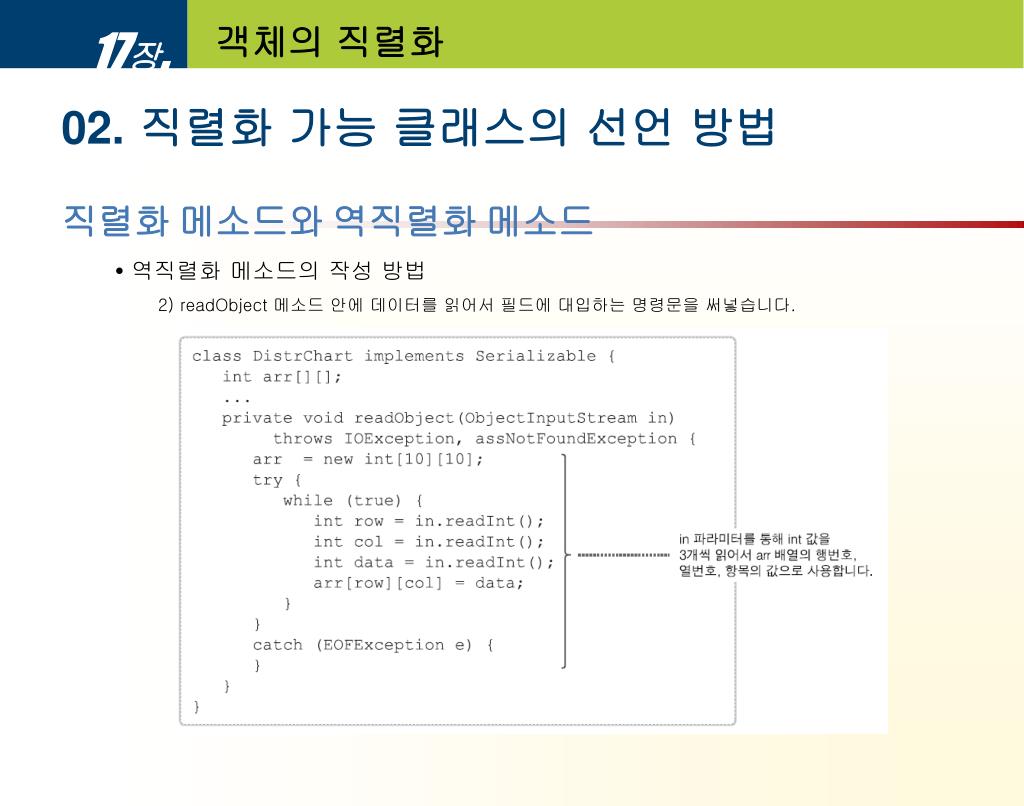 17장

객체의 직렬화

02. 직렬화 가능 클래스의 선언 방법

직렬화 메소드와 역직렬화 메소드

• 역직렬화 메소드의 작성 방법

2) readObject 메소드 안에 데이터를 읽어서 필드에 대입하는 명령문을 써넣습니다.

class DistrChart implements Serializable {
    int arr[][];
    ...
    private void readObject(ObjectInputStream in)
        throws IOException, assNotFoundException {
        arr  = new int[10][10];
        try {
            while (true) {
                int row = in.readInt();
                int col = in.readInt();
                int data = in.readInt();
                arr[row][col] = data;
            }
        }
        catch (EOFException e) {
        }
    }
}

in 파라미터를 통해 int 값을 3개씩 읽어서 arr 배열의 행번호, 열번호, 항목의 값으로 사용합니다.